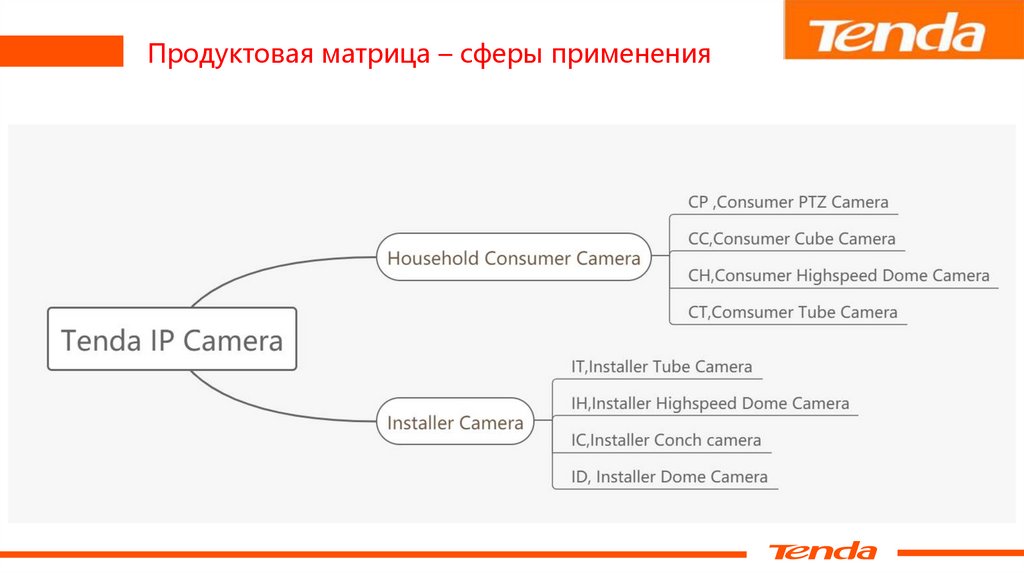 Продуктовая матрица – сферы применения

Tenda

Tenda IP Camera

Household Consumer Camera

CP ,Consumer PTZ Camera

CC,Consumer Cube Camera

CH,Consumer Highspeed Dome Camera

CT,Comsumer Tube Camera

Installer Camera

IT,Installer Tube Camera

IH,Installer Highspeed Dome Camera

IC,Installer Conch camera

ID, Installer Dome Camera

Tenda